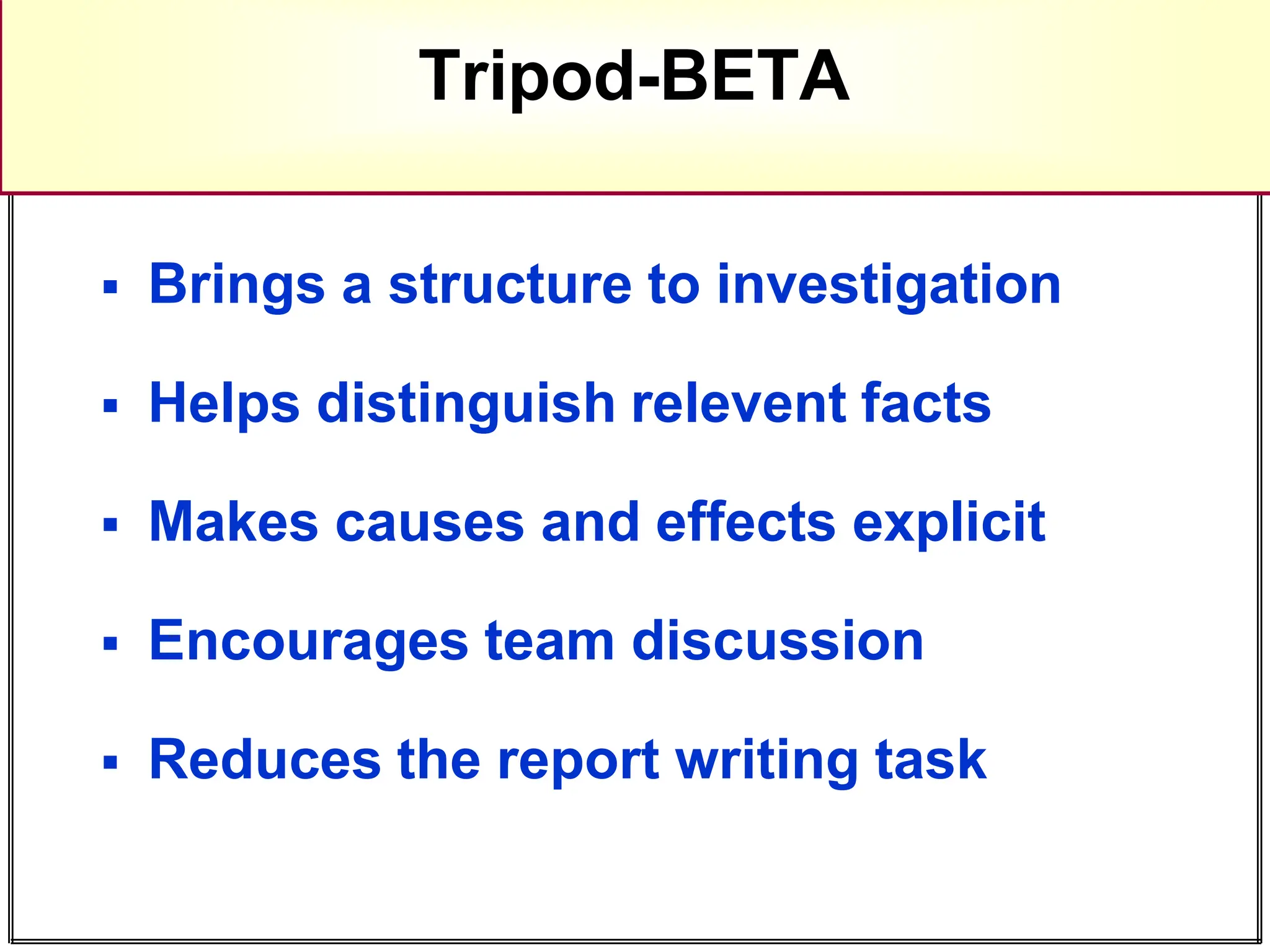 Tripod-BETA

▪ Brings a structure to investigation

▪ Helps distinguish relevent facts

▪ Makes causes and effects explicit

▪ Encourages team discussion

▪ Reduces the report writing task